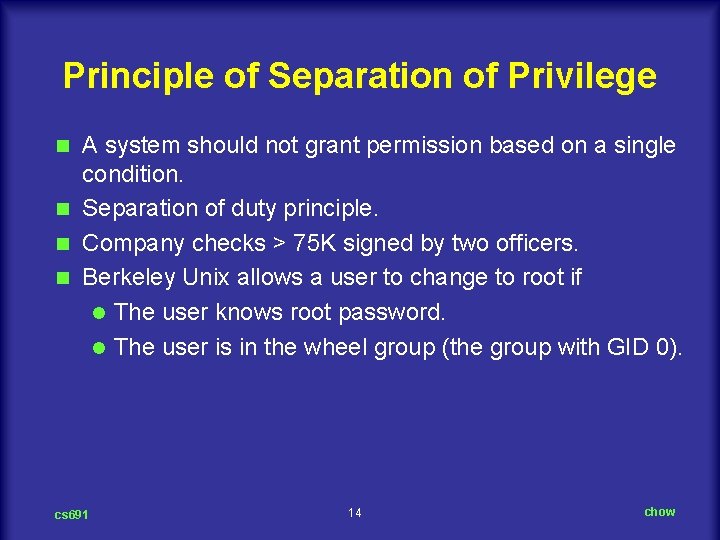 Principle of Separation of Privilege

A system should not grant permission based on a single condition.

Separation of duty principle.

Company checks > 75K signed by two officers.

Berkeley Unix allows a user to change to root if

The user knows root password.

The user is in the wheel group (the group with GID 0).

cs691

14

chow